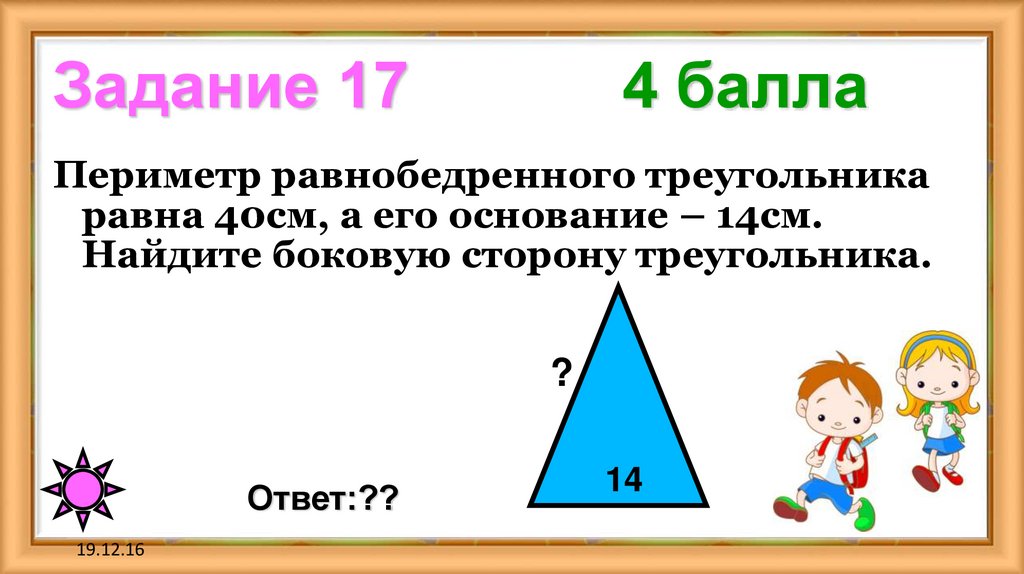 Задание 17 4 балла

Периметр равнобедренного треугольника равна 40см, а его основание – 14см. Найдите боковую сторону треугольника.

?

14

Ответ:??

19.12.16